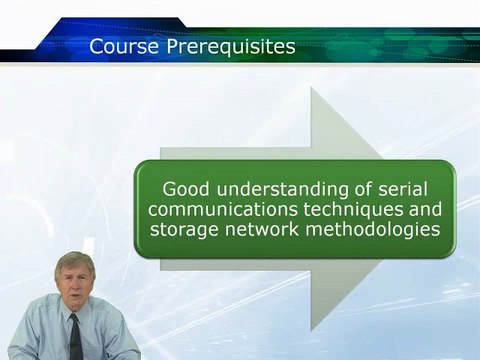 Course Prerequisites

Good understanding of serial communications techniques and storage network methodologies